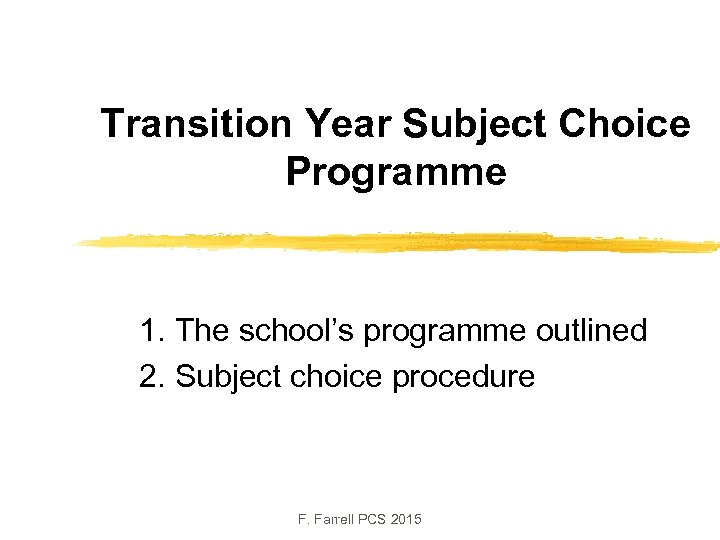 Transition Year Subject Choice Programme

1. The school's programme outlined
2. Subject choice procedure

F. Farrell PCS 2015